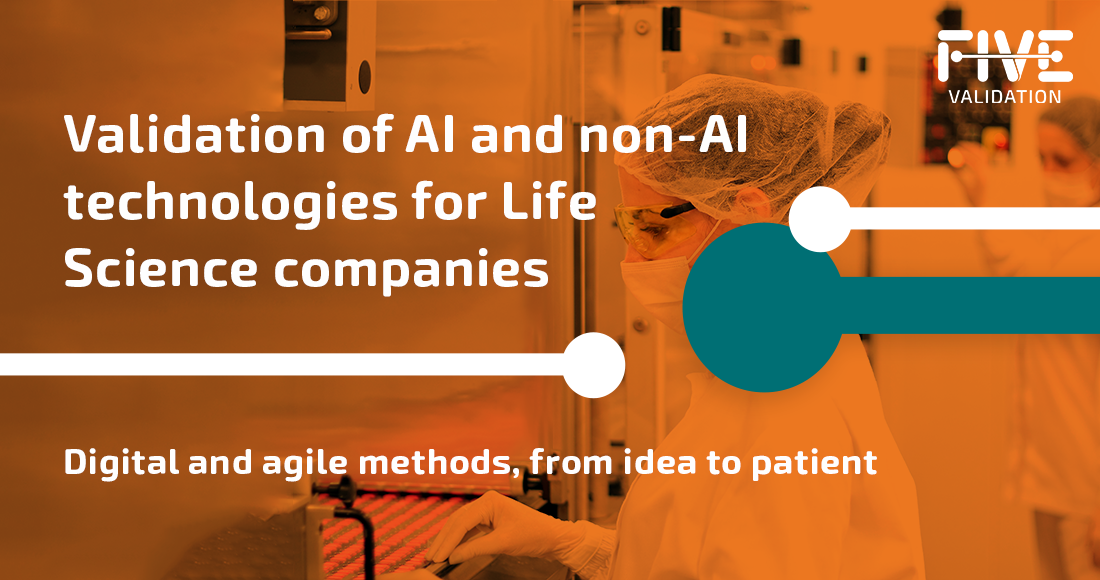 FIVE
VALIDATION

Validation of AI and non-AI technologies for Life Science companies

Digital and agile methods, from idea to patient